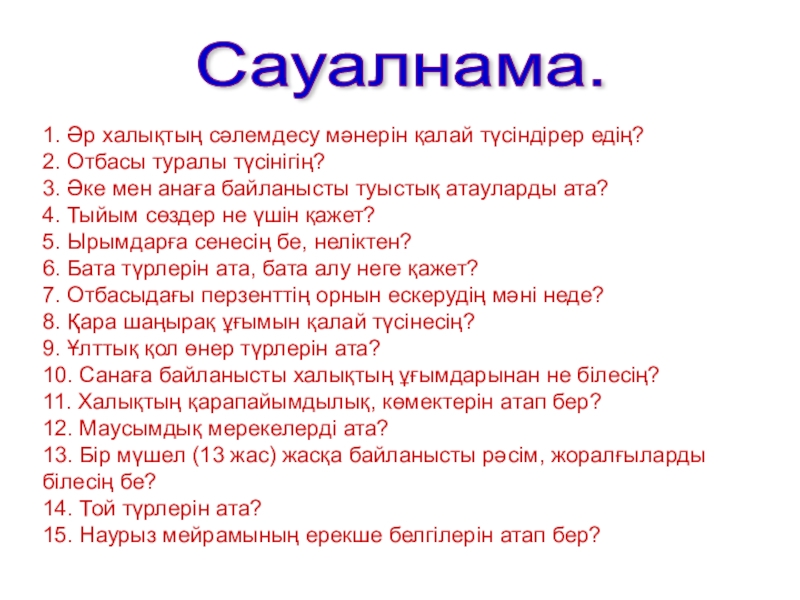 Сауалнама.

1. Әр халықтың сәлемдесу мәнерін қалай түсіндірер едің?
2. Отбасы туралы түсінігің?
3. Әке мен анаға байланысты туыстық атауларды ата?
4. Тыйым сөздер не үшін қажет?
5. Ырымдарға сенесің бе, неліктен?
6. Бата түрлерін ата, бата алу неге қажет?
7. Отбасыдағы перзенттің орнын ескерудің мәні неде?
8. Қара шаңырақ ұғымын қалай түсінесің?
9. Ұлттық қол өнер түрлерін ата?
10. Санаға байланысты халықтың ұғымдарынан не білесің?
11. Халықтың қарапайымдылық, көмектерін атап бер?
12. Маусымдық мерекелерді ата?
13. Бір мүшел (13 жас) жасқа байланысты рәсім, жоралғыларды білесің бе?
14. Той түрлерін ата?
15. Наурыз мейрамының ерекше белгілерін атап бер?